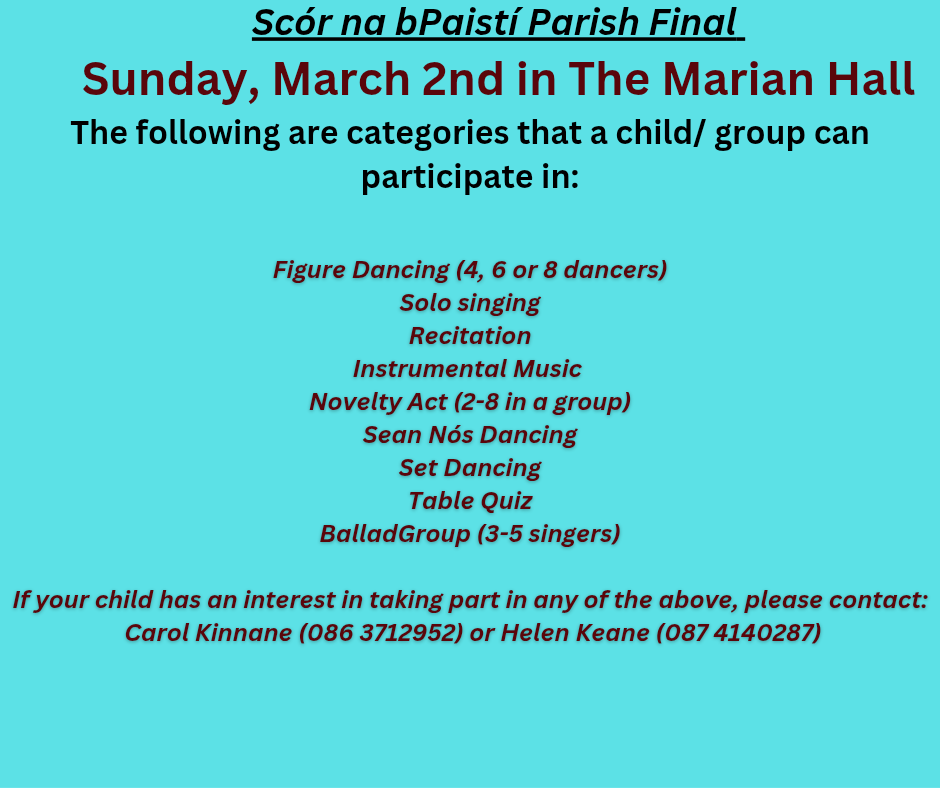 Scór na bPaistí Parish Final

Sunday, March 2nd in The Marian Hall

The following are categories that a child/ group can participate in:

Figure Dancing (4, 6 or 8 dancers)
Solo singing
Recitation
Instrumental Music
Novelty Act (2-8 in a group)
Sean Nós Dancing
Set Dancing
Table Quiz
BalladGroup (3-5 singers)

If your child has an interest in taking part in any of the above, please contact: Carol Kinnane (086 3712952) or Helen Keane (087 4140287)